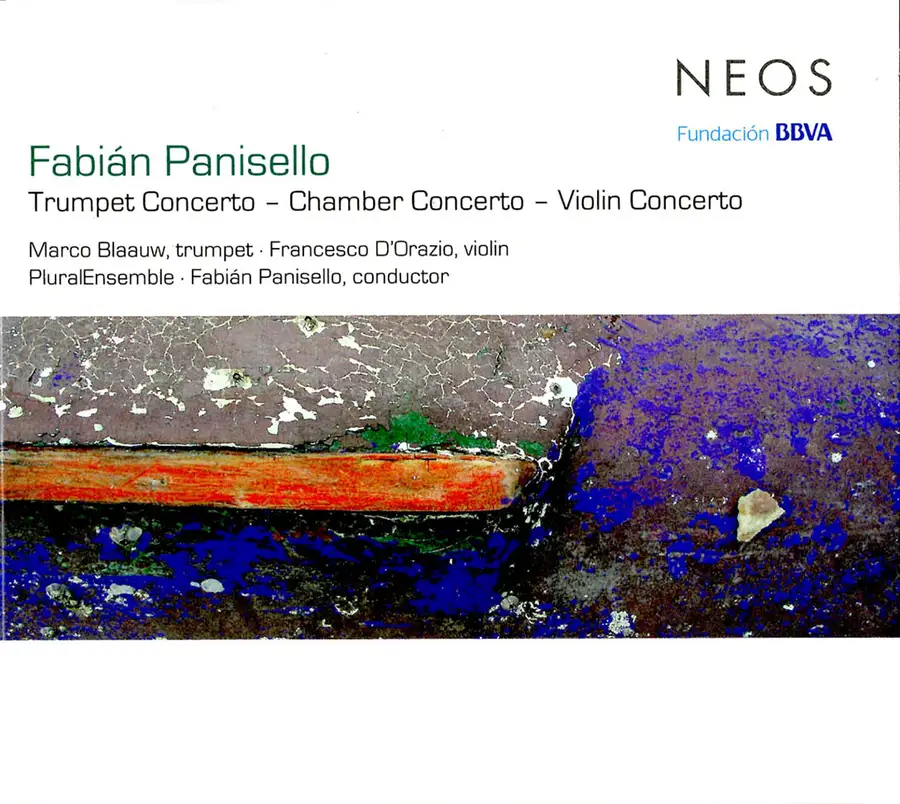 NEOS

Fundación BBVA

Fabián Panisello

Trumpet Concerto – Chamber Concerto – Violin Concerto

Marco Blaauw, trumpet · Francesco D'Orazio, violin
PluralEnsemble · Fabián Panisello, conductor